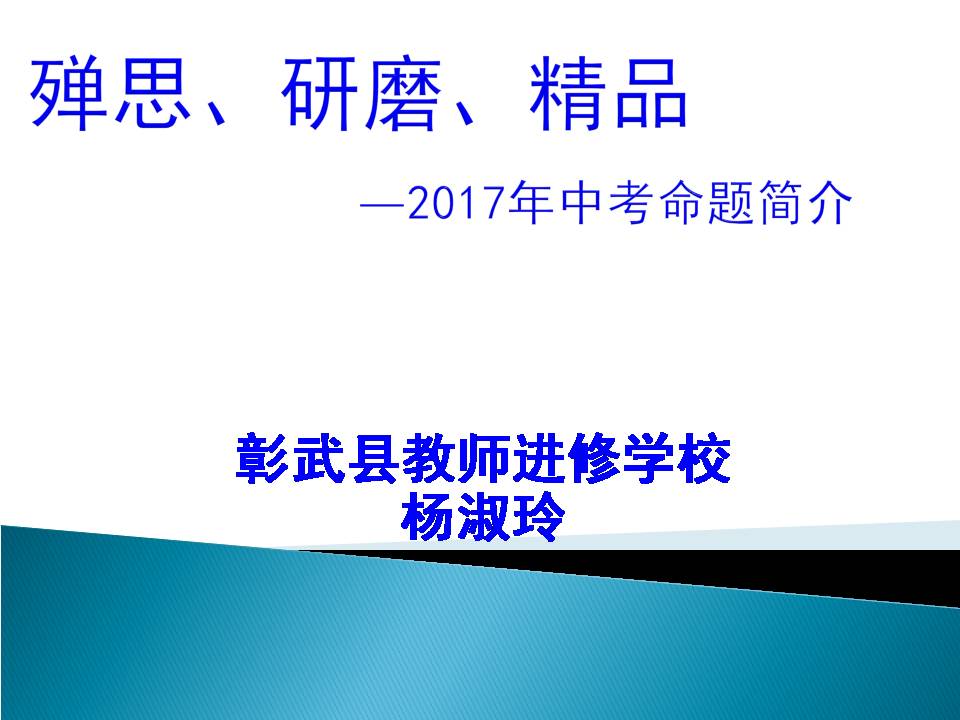 殚思、研磨、精品

—2017年中考命题简介

彰武县教师进修学校
杨淑玲